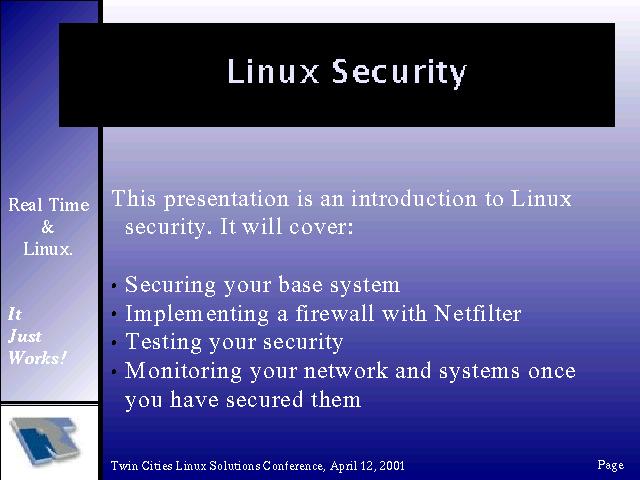 Linux Security

Real Time
&
Linux.

It
Just
Works!

This presentation is an introduction to Linux security. It will cover:

• Securing your base system
• Implementing a firewall with Netfilter
• Testing your security
• Monitoring your network and systems once you have secured them

Twin Cities Linux Solutions Conference, April 12, 2001

Page